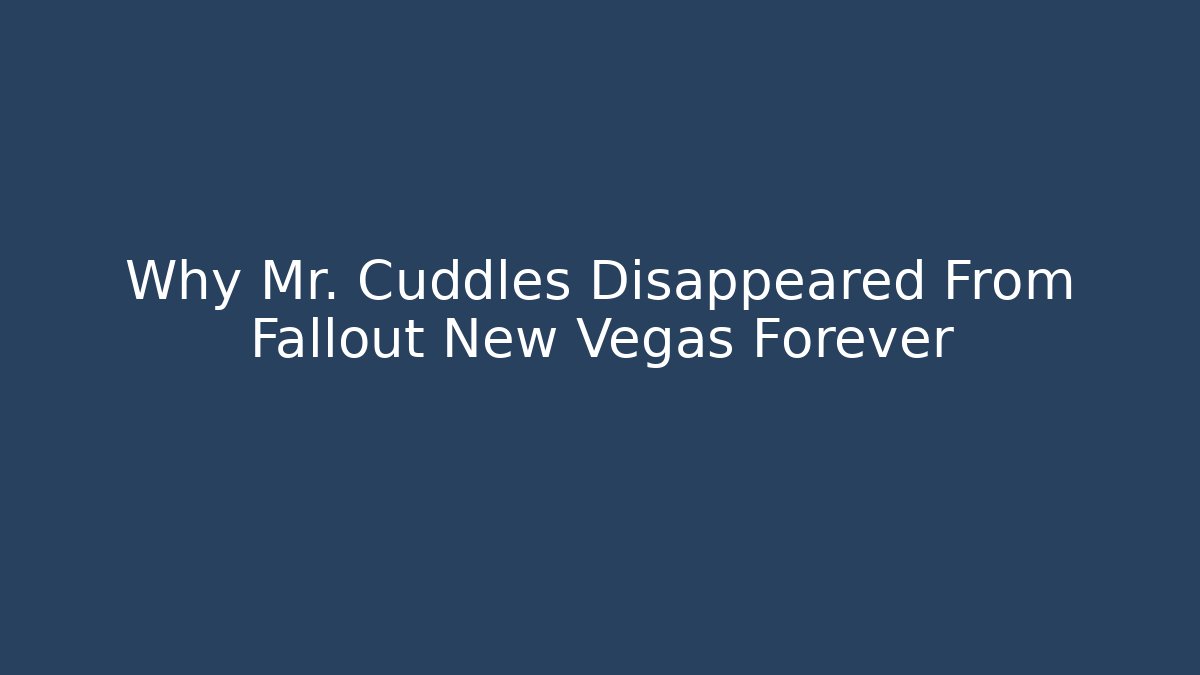 Why Mr. Cuddles Disappeared From Fallout New Vegas Forever